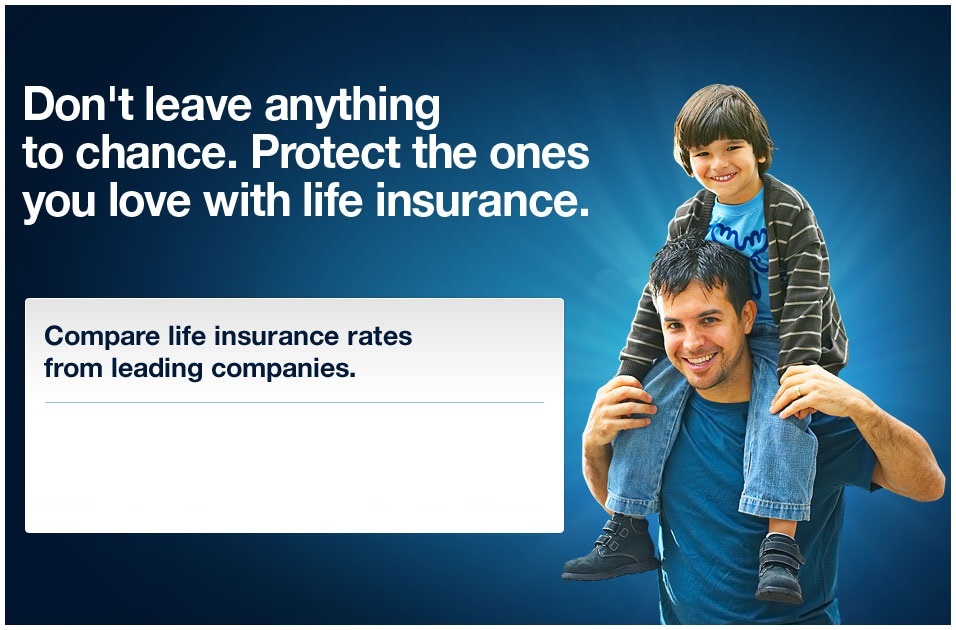 Don't leave anything to chance. Protect the ones you love with life insurance.

Compare life insurance rates from leading companies.